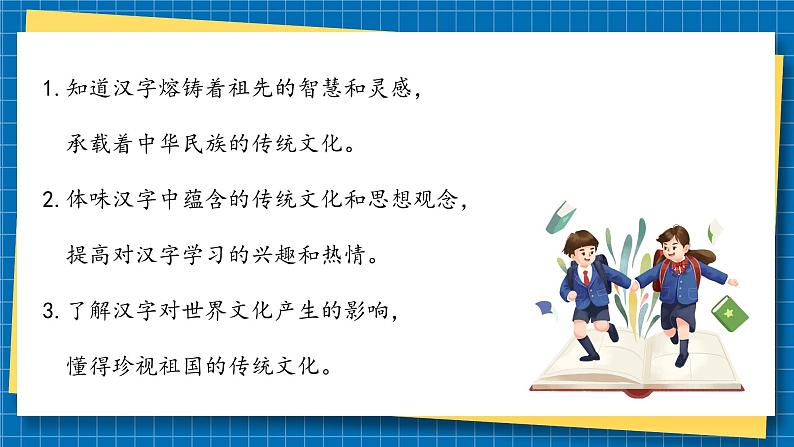 1. 知道汉字熔铸着祖先的智慧和灵感，承载着中华民族的传统文化。

2. 体味汉字中蕴含的传统文化和思想观念，提高对汉字学习的兴趣和热情。

3. 了解汉字对世界文化产生的影响，懂得珍视祖国的传统文化。